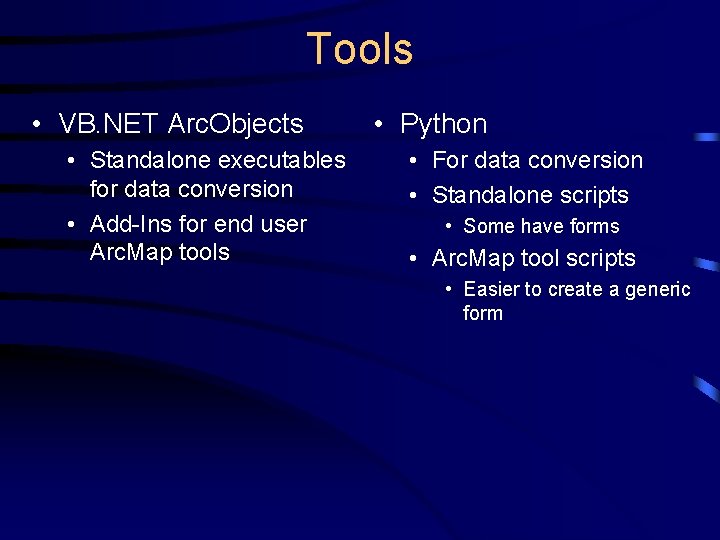 Tools

• VB.NET ArcObjects
  • Standalone executables for data conversion
  • Add-Ins for end user ArcMap tools

• Python
  • For data conversion
  • Standalone scripts
    • Some have forms
  • ArcMap tool scripts
    • Easier to create a generic form